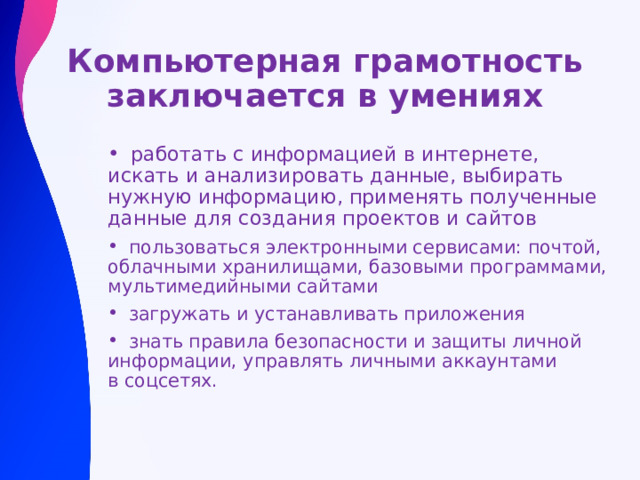 Компьютерная грамотность заключается в умениях

• работать с информацией в интернете, искать и анализировать данные, выбирать нужную информацию, применять полученные данные для создания проектов и сайтов

• пользоваться электронными сервисами: почтой, облачными хранилищами, базовыми программами, мультимедийными сайтами

• загружать и устанавливать приложения

• знать правила безопасности и защиты личной информации, управлять личными аккаунтами в соцсетях.